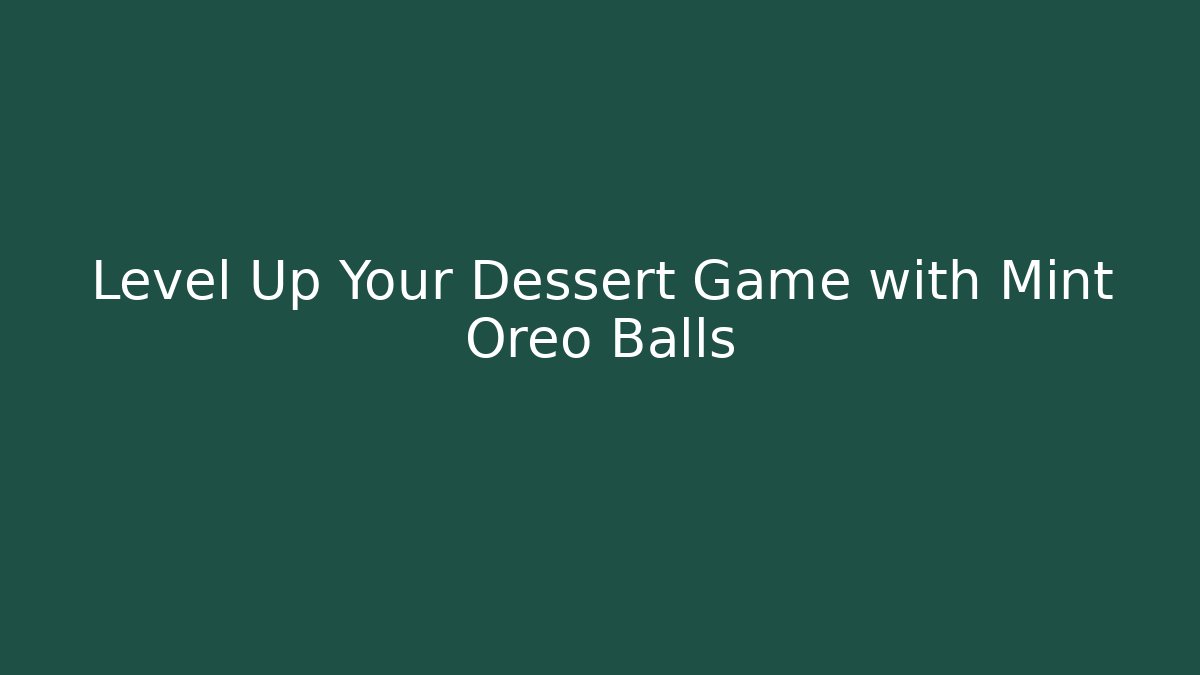 Level Up Your Dessert Game with Mint Oreo Balls